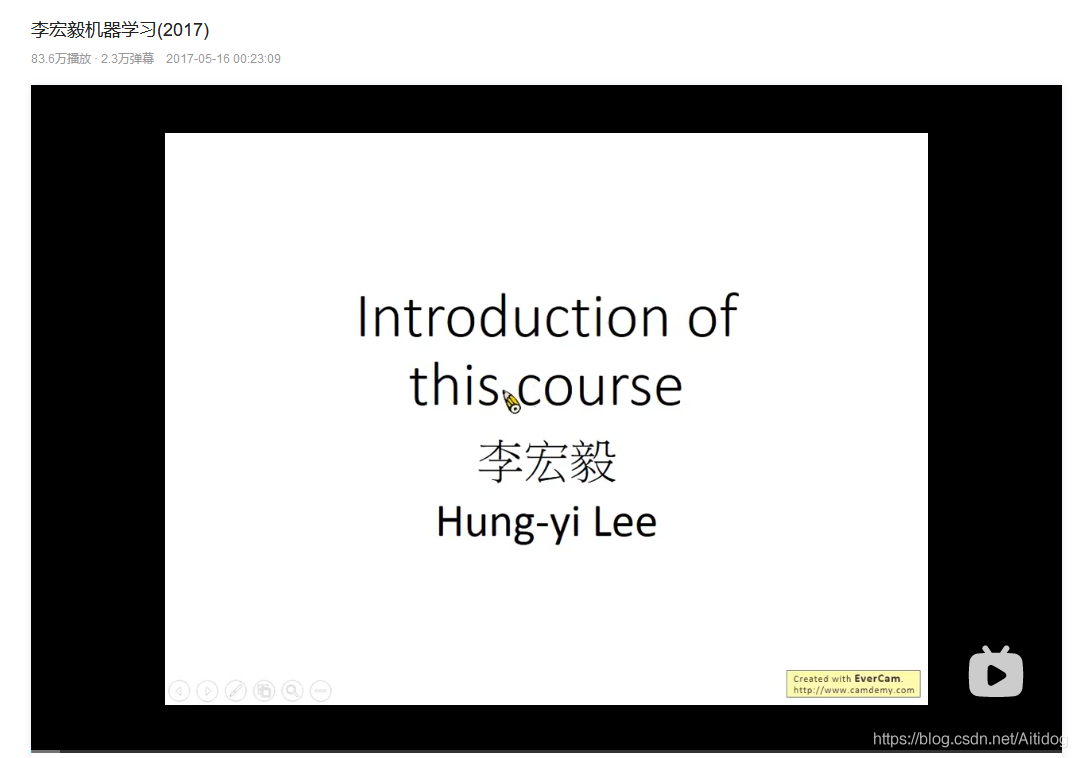 李宏毅机器学习(2017)

83.6万播放 · 2.3万弹幕 2017-05-16 00:23:09

Introduction of this course

李宏毅

Hung-yi Lee

Created with EverCam.
http://www.camdemy.com

https://blog.csdn.net/Aitidog